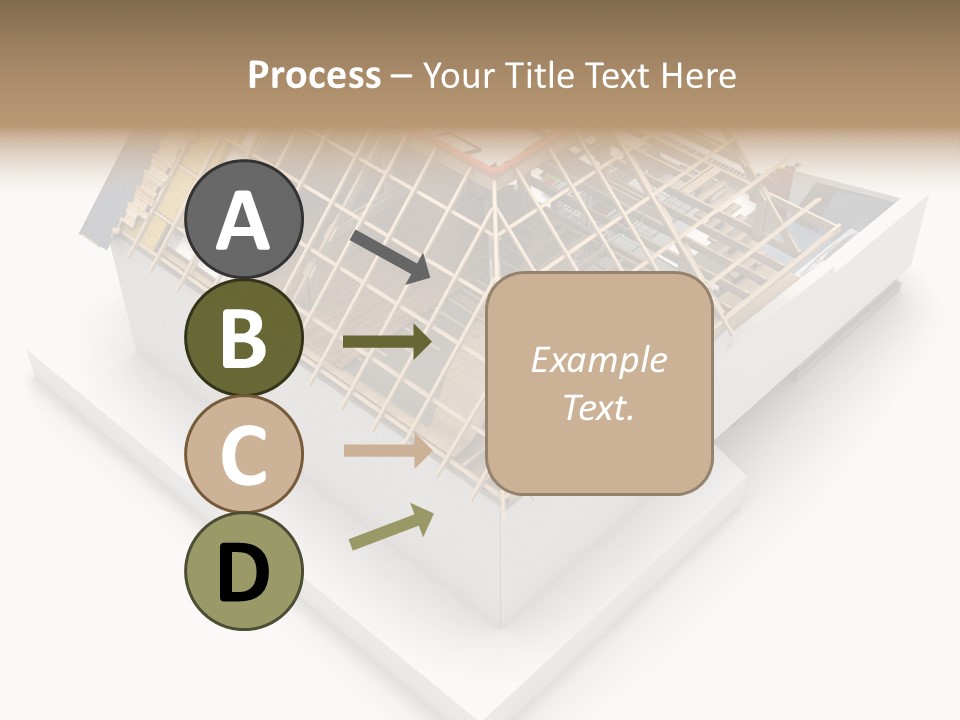 Process – Your Title Text Here

A
B
C
D

Example Text.